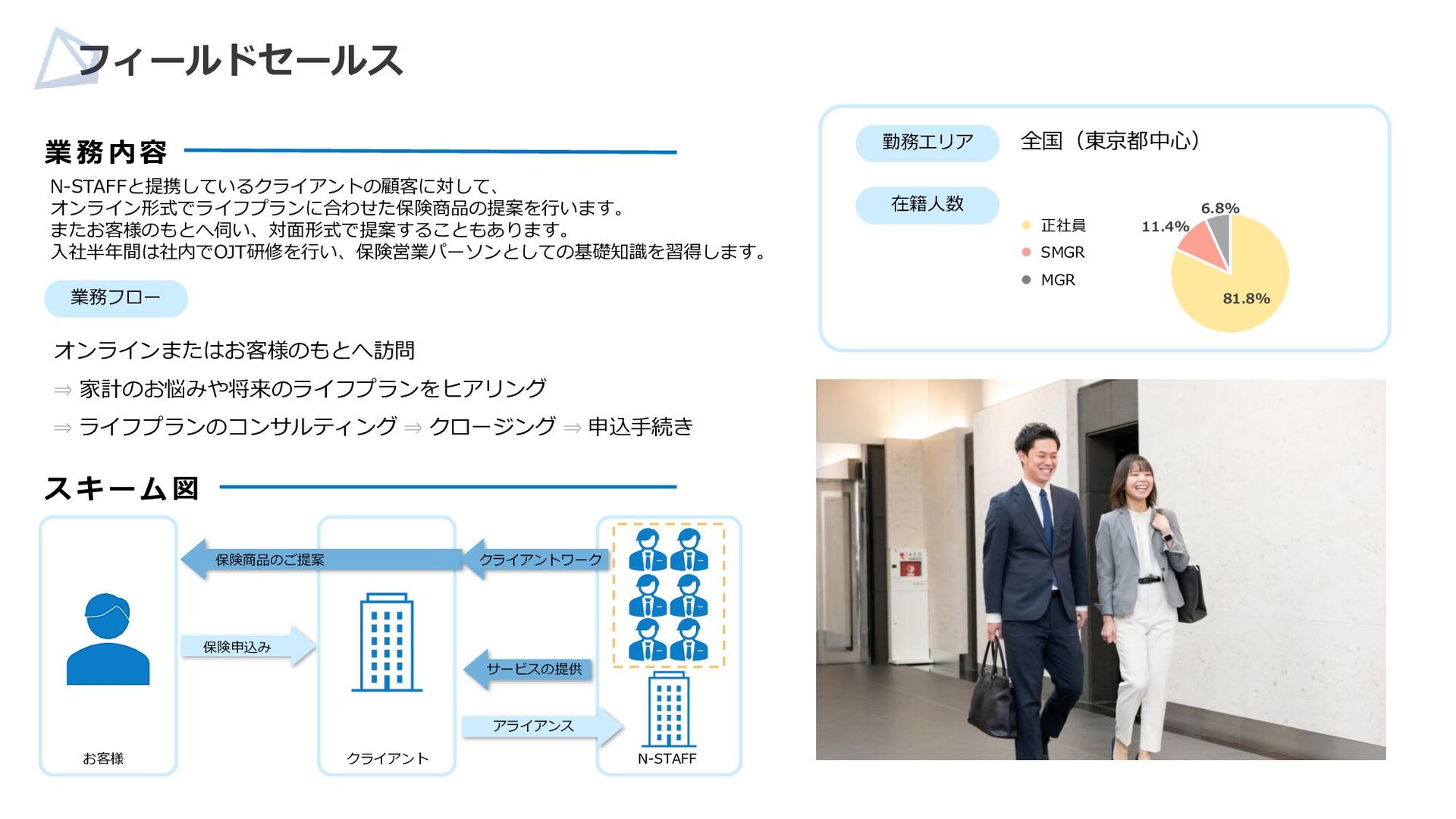 フィールドセールス

業務内容

N-STAFFと提携しているクライアントの顧客に対して、
オンライン形式でライフプランに合わせた保険商品の提案を行います。
またお客様のもとへ伺い、対面形式で提案することもあります。
入社半年間は社内でOJT研修を行い、保険営業パーソンとしての基礎知識を習得します。

業務フロー

オンラインまたはお客様のもとへ訪問
⇒ 家計のお悩みや将来のライフプランをヒアリング
⇒ ライフプランのコンサルティング ⇒ クロージング ⇒ 申込手続き

スキーム図

保険商品のご提案
クライアントワーク
保険申込み
サービスの提供
アライアンス
お客様
クライアント
N-STAFF

勤務エリア 全国（東京都中心）

在籍人数

正社員
SMGR
MGR

6.8%
11.4%
81.8%